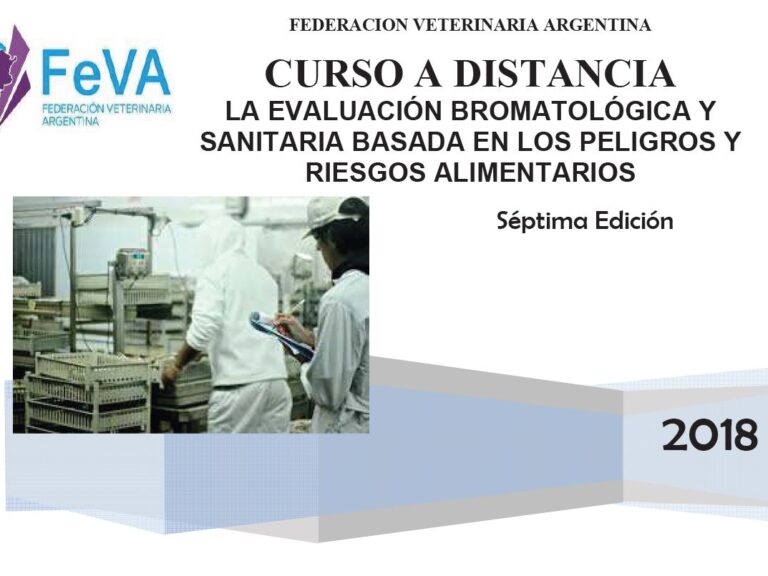 FeVA
FEDERACIÓN VETERINARIA ARGENTINA

FEDERACION VETERINARIA ARGENTINA

CURSO A DISTANCIA

LA EVALUACIÓN BROMATOLÓGICA Y SANITARIA BASADA EN LOS PELIGROS Y RIESGOS ALIMENTARIOS

Séptima Edición

2018